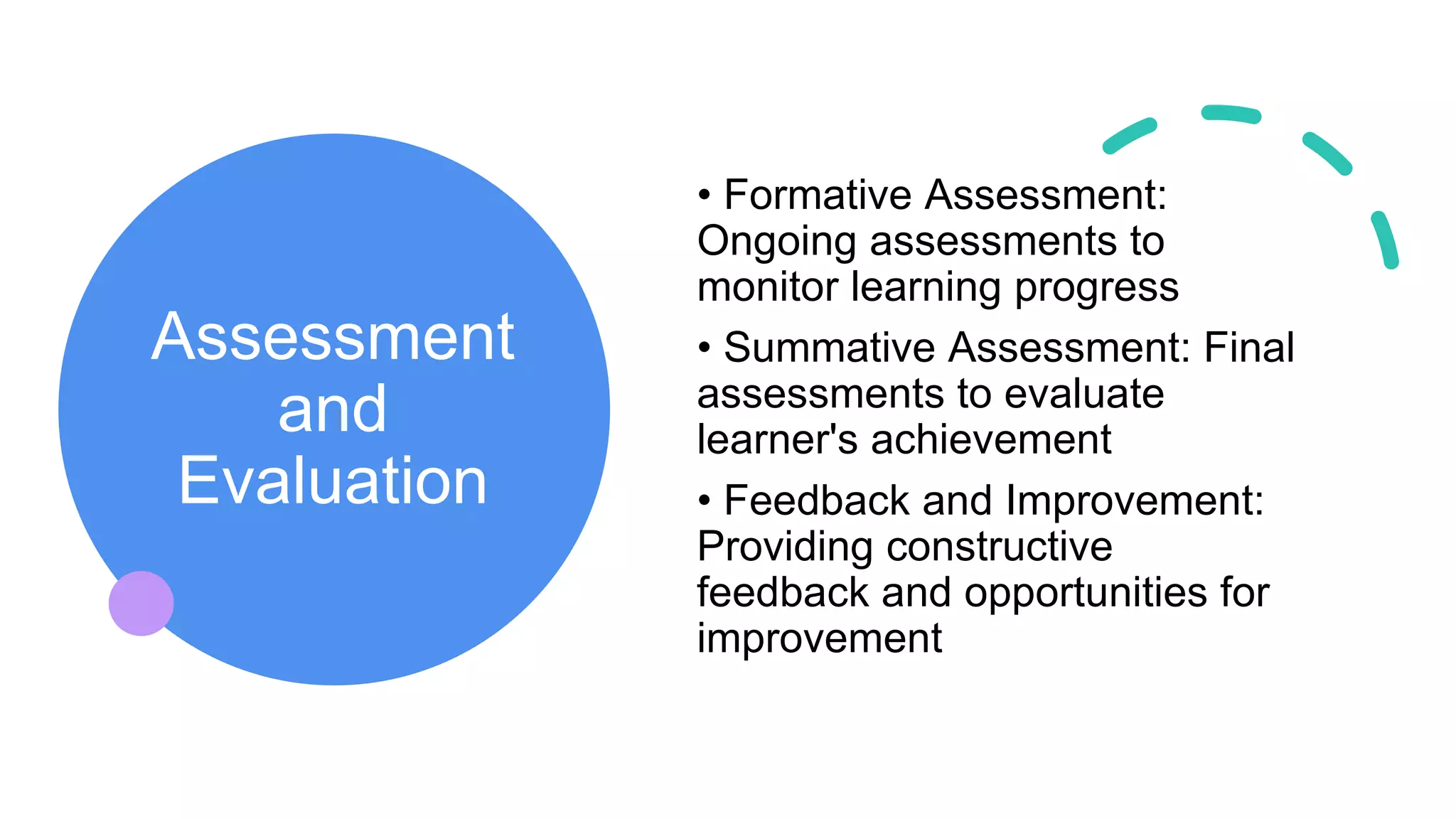 Assessment and Evaluation

• Formative Assessment: Ongoing assessments to monitor learning progress

• Summative Assessment: Final assessments to evaluate learner's achievement

• Feedback and Improvement: Providing constructive feedback and opportunities for improvement